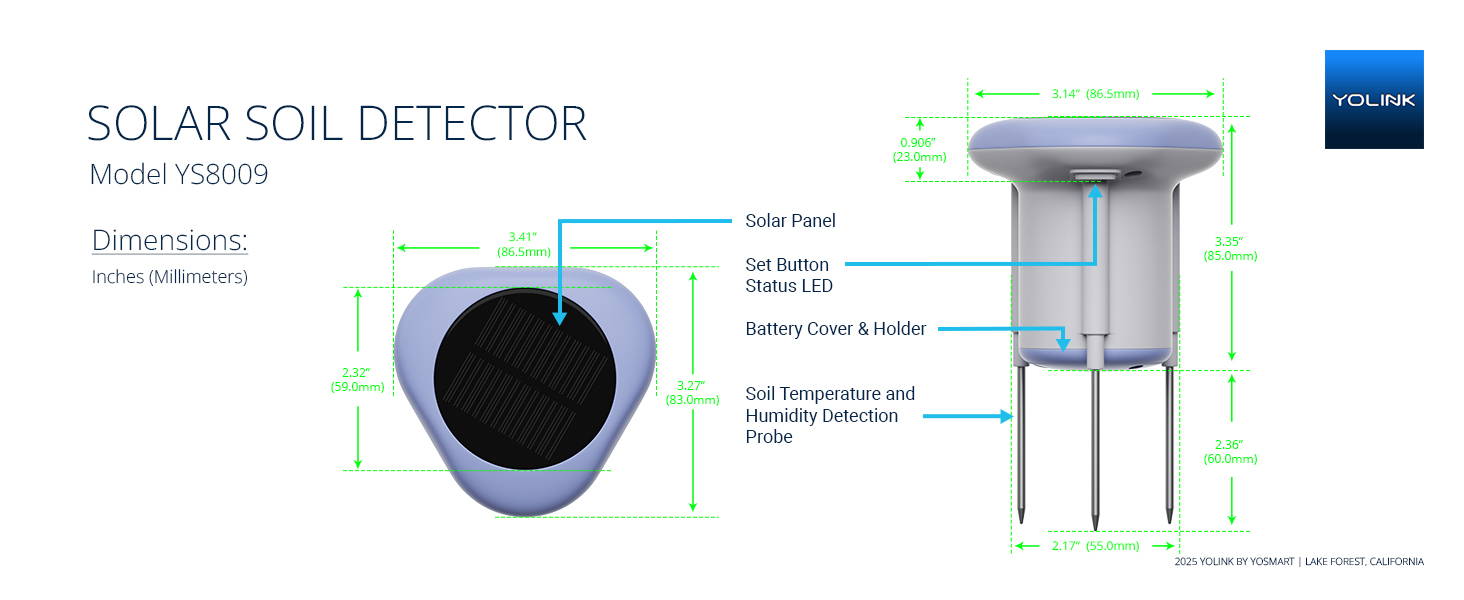 SOLAR SOIL DETECTOR

Model YS8009

Dimensions:

Inches (Millimeters)

3.41" (86.5mm)

2.32" (59.0mm)

3.27" (83.0mm)

Solar Panel

Set Button
Status LED

Battery Cover & Holder

Soil Temperature and Humidity Detection Probe

3.14" (86.5mm)

0.906" (23.0mm)

3.35" (85.0mm)

2.36" (60.0mm)

2.17" (55.0mm)

YOLINK

2025 YOLINK BY YOSMART | LAKE FOREST, CALIFORNIA